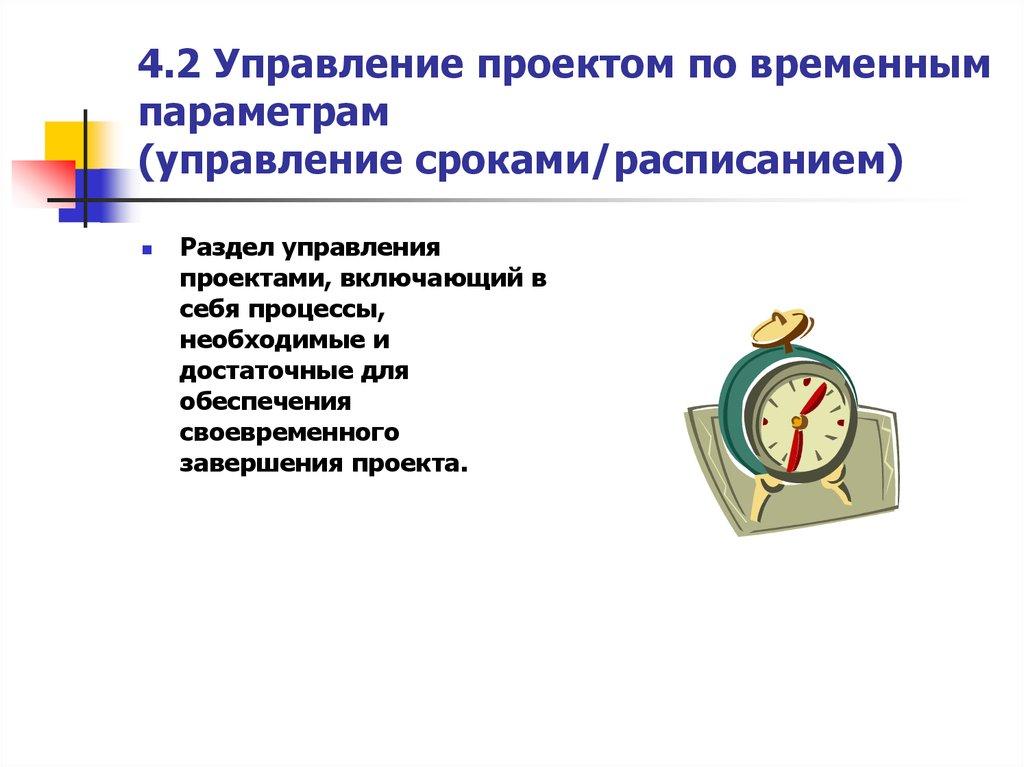 4.2 Управление проектом по временным параметрам
(управление сроками/расписанием)

Раздел управления проектами, включающий в себя процессы, необходимые и достаточные для обеспечения своевременного завершения проекта.